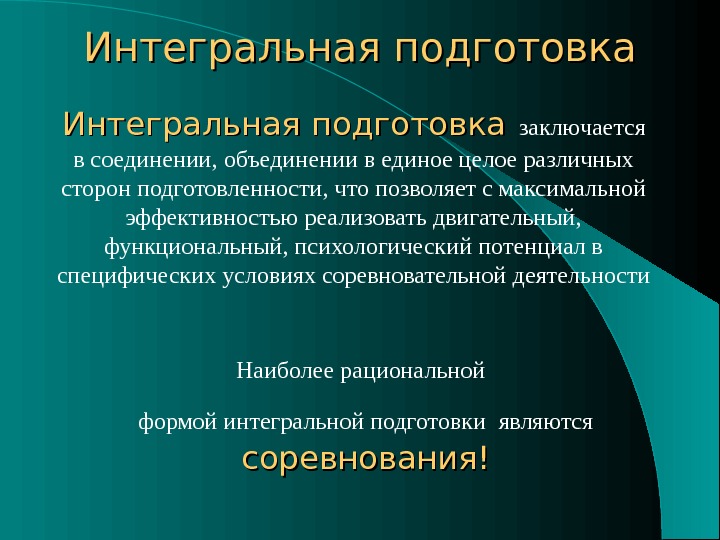 Интегральная подготовка

Интегральная подготовка заключается в соединении, объединении в единое целое различных сторон подготовленности, что позволяет с максимальной эффективностью реализовать двигательный, функциональный, психологический потенциал в специфических условиях соревновательной деятельности

Наиболее рациональной

формой интегральной подготовки являются соревнования!